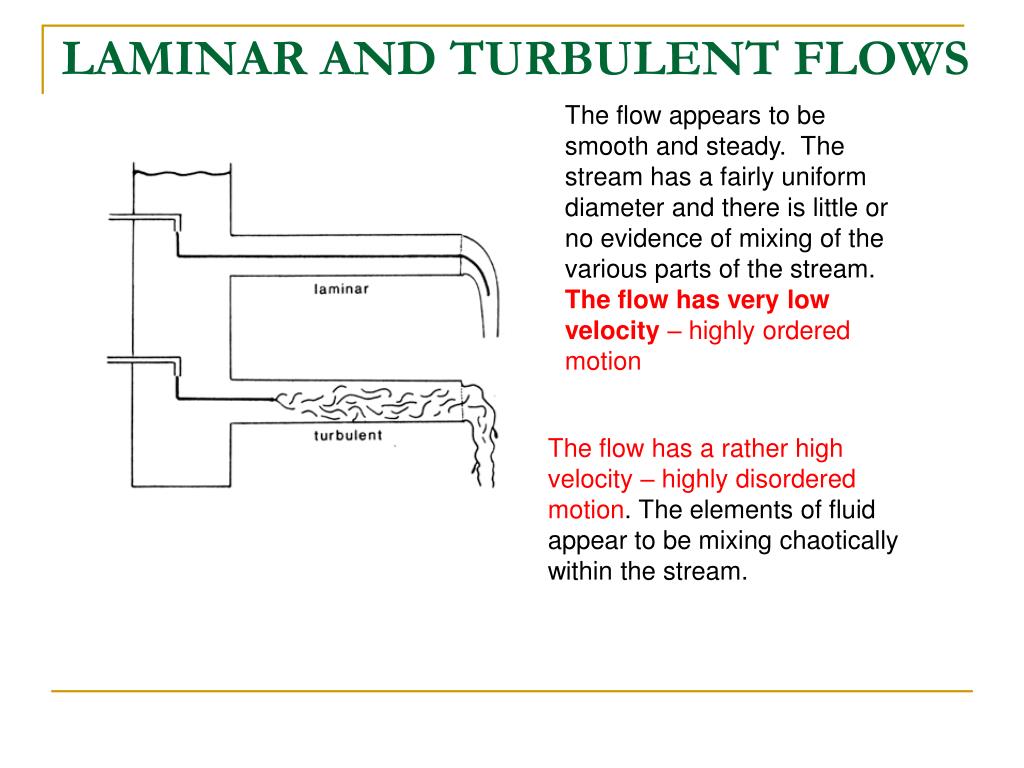 LAMINAR AND TURBULENT FLOWS

laminar

turbulent

The flow appears to be smooth and steady. The stream has a fairly uniform diameter and there is little or no evidence of mixing of the various parts of the stream. The flow has very low velocity – highly ordered motion

The flow has a rather high velocity – highly disordered motion. The elements of fluid appear to be mixing chaotically within the stream.